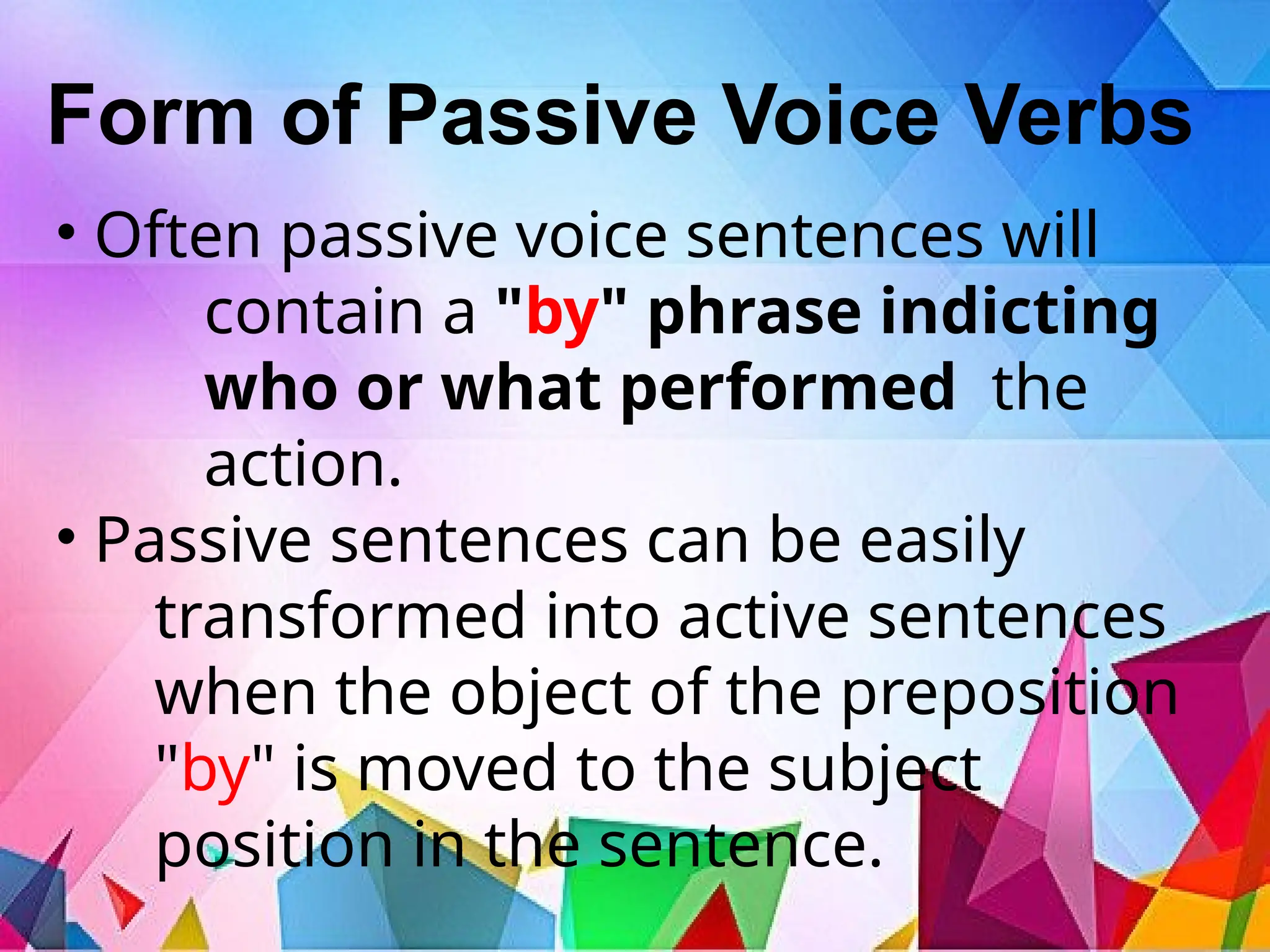 Form of Passive Voice Verbs

• Often passive voice sentences will contain a "by" phrase indicting who or what performed the action.

• Passive sentences can be easily transformed into active sentences when the object of the preposition "by" is moved to the subject position in the sentence.